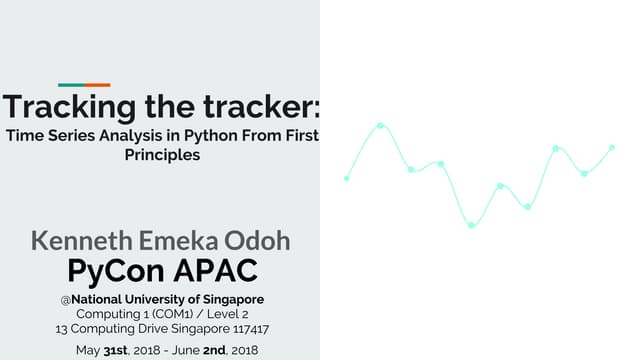 Tracking the tracker:

Time Series Analysis in Python From First Principles

Kenneth Emeka Odoh

PyCon APAC

@National University of Singapore
Computing 1 (COM1) / Level 2
13 Computing Drive Singapore 117417

May 31st, 2018 - June 2nd, 2018